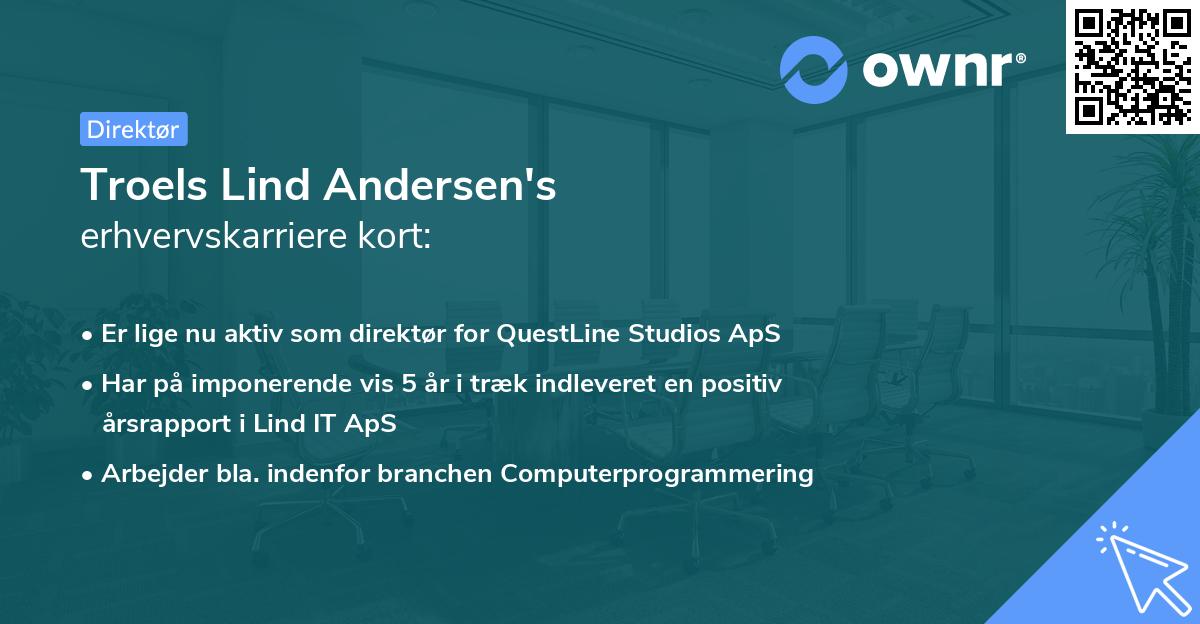 ownr®

Direktør

Troels Lind Andersen's
erhvervskarriere kort:

• Er lige nu aktiv som direktør for QuestLine Studios ApS
• Har på imponerende vis 5 år i træk indleveret en positiv årsrapport i Lind IT ApS
• Arbejder bla. indenfor branchen Computerprogrammering